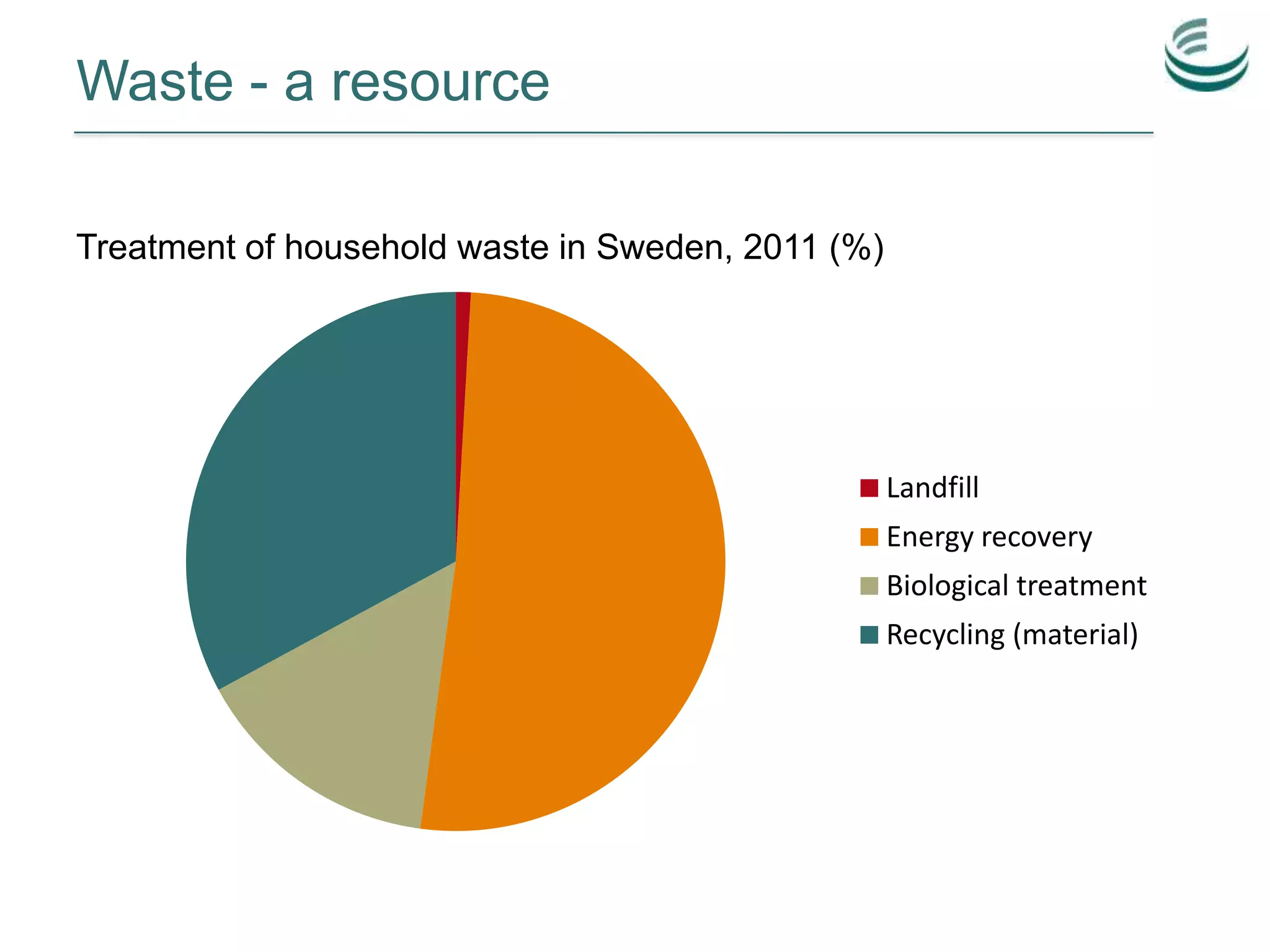 Waste - a resource

Treatment of household waste in Sweden, 2011 (%)

Landfill
Energy recovery
Biological treatment
Recycling (material)